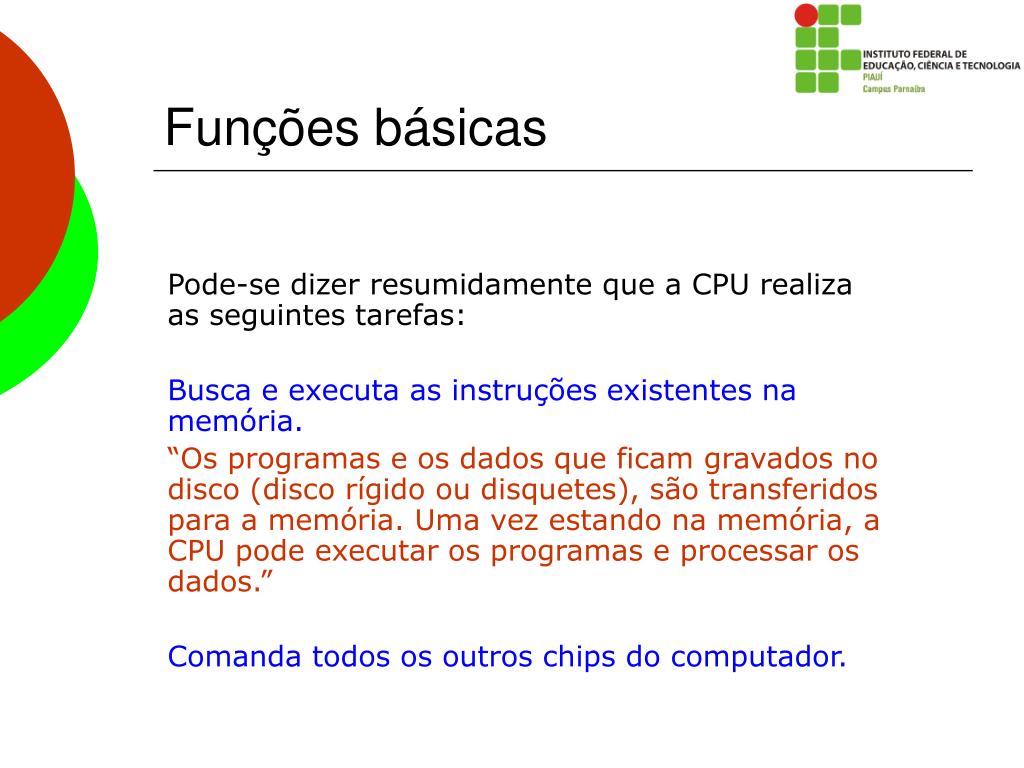 INSTITUTO FEDERAL DE
EDUCAÇÃO, CIÊNCIA E TECNOLOGIA
PIAUÍ
Campus Parnaíba

Funções básicas

Pode-se dizer resumidamente que a CPU realiza as seguintes tarefas:

Busca e executa as instruções existentes na memória.

“Os programas e os dados que ficam gravados no disco (disco rígido ou disquetes), são transferidos para a memória. Uma vez estando na memória, a CPU pode executar os programas e processar os dados.”

Comanda todos os outros chips do computador.